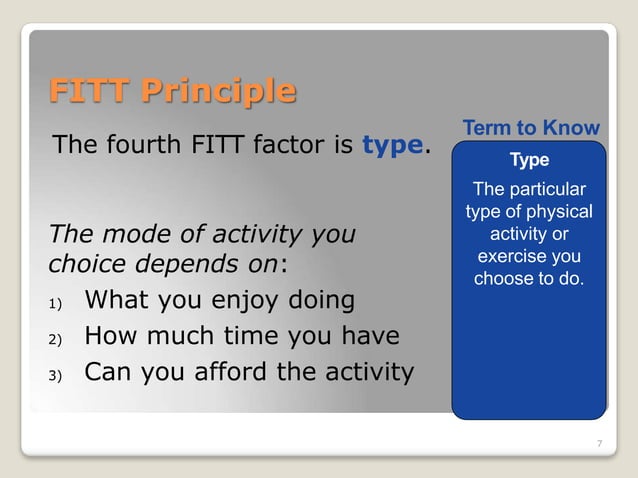 FITT Principle

The fourth FITT factor is type.

The mode of activity you choice depends on:

1) What you enjoy doing
2) How much time you have
3) Can you afford the activity

Term to Know

Type

The particular type of physical activity or exercise you choose to do.

7